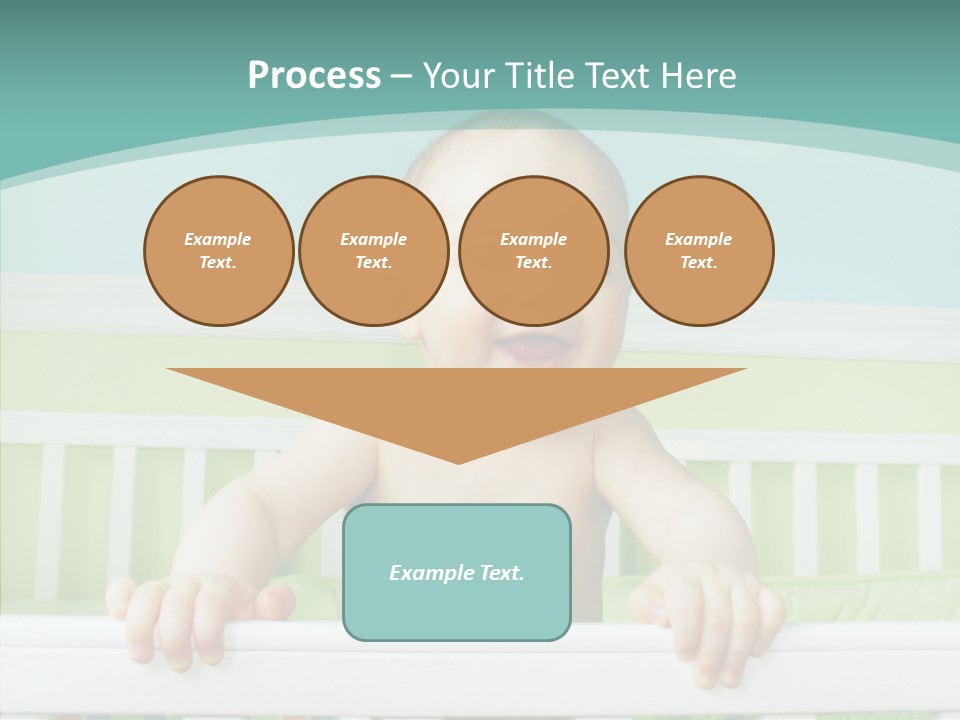 Process – Your Title Text Here

Example Text.

Example Text.

Example Text.

Example Text.

Example Text.